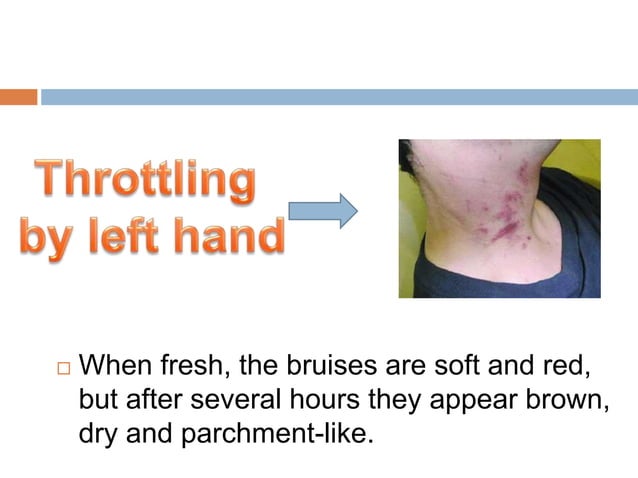 Throttling by left hand

When fresh, the bruises are soft and red, but after several hours they appear brown, dry and parchment-like.